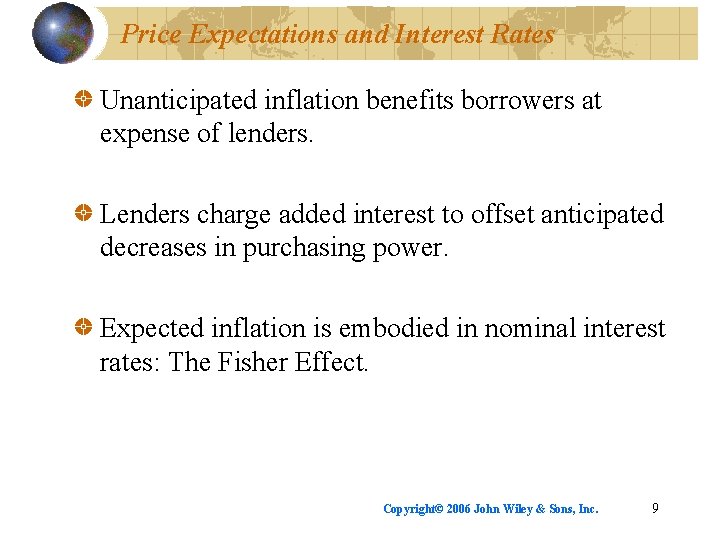 Price Expectations and Interest Rates

Unanticipated inflation benefits borrowers at expense of lenders.

Lenders charge added interest to offset anticipated decreases in purchasing power.

Expected inflation is embodied in nominal interest rates: The Fisher Effect.

Copyright© 2006 John Wiley & Sons, Inc.

9